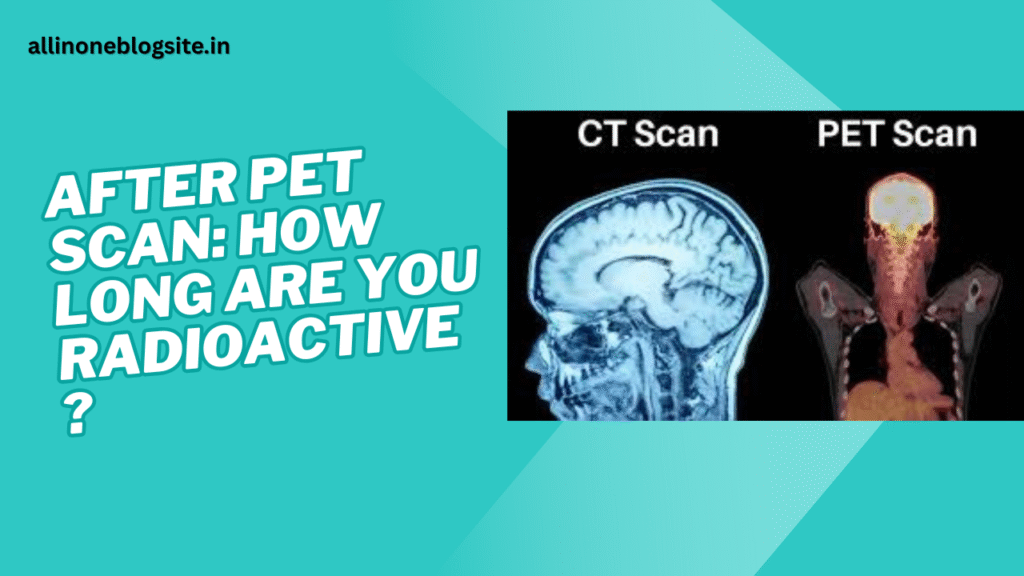 allinoneblogsite.in

AFTER PET SCAN: HOW LONG ARE YOU RADIOACTIVE ?

CT Scan

PET Scan